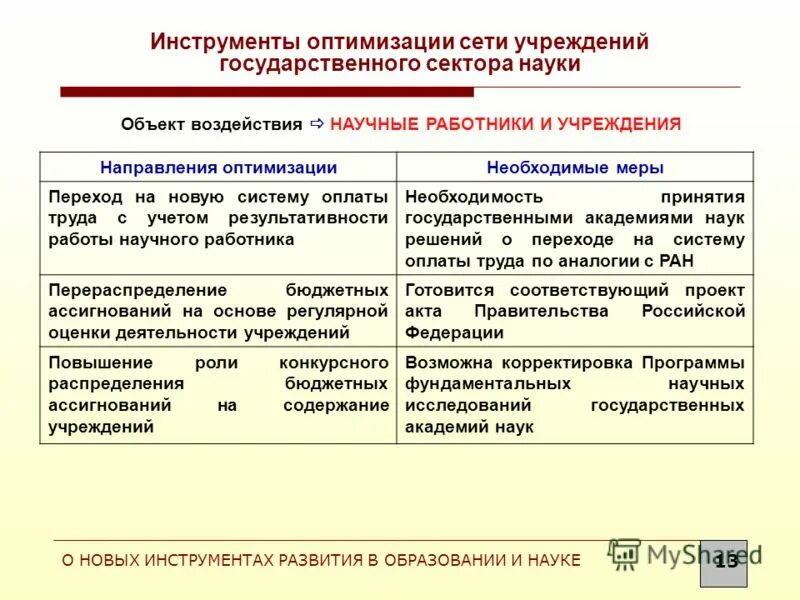 Инструменты оптимизации сети учреждений государственного сектора науки

Объект воздействия ⇨ НАУЧНЫЕ РАБОТНИКИ И УЧРЕЖДЕНИЯ

| Направления оптимизации | Необходимые меры |
|---|---|
| Переход на новую систему оплаты труда с учетом результативности работы научного работника | Необходимость принятия государственными академиями наук решений о переходе на систему оплаты труда по аналогии с РАН |
| Перераспределение бюджетных ассигнований на основе регулярной оценки деятельности учреждений | Готовится соответствующий проект акта Правительства Российской Федерации |
| Повышение роли конкурсного распределения бюджетных ассигнований на содержание учреждений | Возможна корректировка Программы фундаментальных научных исследований государственных академий наук |

О НОВЫХ ИНСТРУМЕНТАХ РАЗВИТИЯ В ОБРАЗОВАНИИ И НАУКЕ

MyShared

13